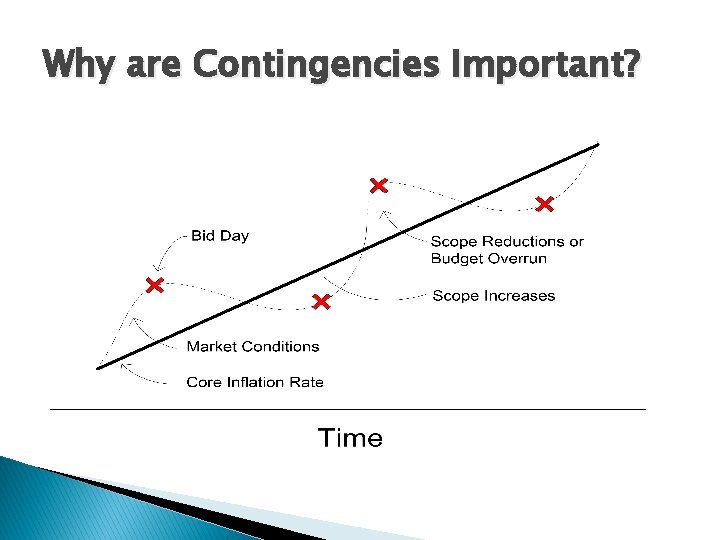 Why are Contingencies Important?

Bid Day

Scope Reductions or Budget Overrun

Scope Increases

Market Conditions

Core Inflation Rate

Time